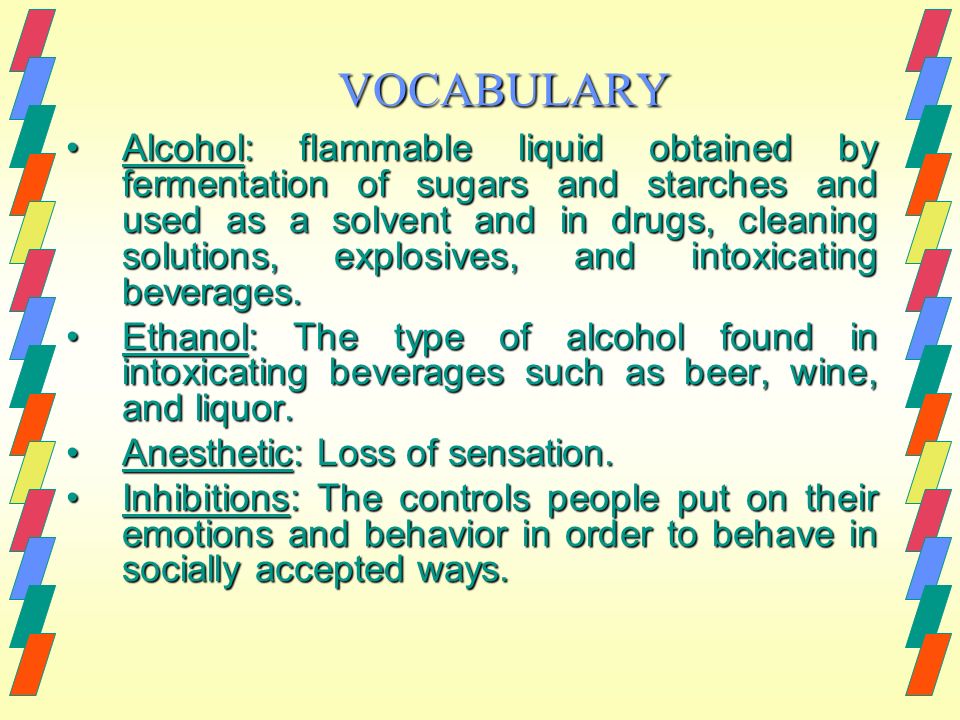 VOCABULARY

• Alcohol: flammable liquid obtained by fermentation of sugars and starches and used as a solvent and in drugs, cleaning solutions, explosives, and intoxicating beverages.

• Ethanol: The type of alcohol found in intoxicating beverages such as beer, wine, and liquor.

• Anesthetic: Loss of sensation.

• Inhibitions: The controls people put on their emotions and behavior in order to behave in socially accepted ways.